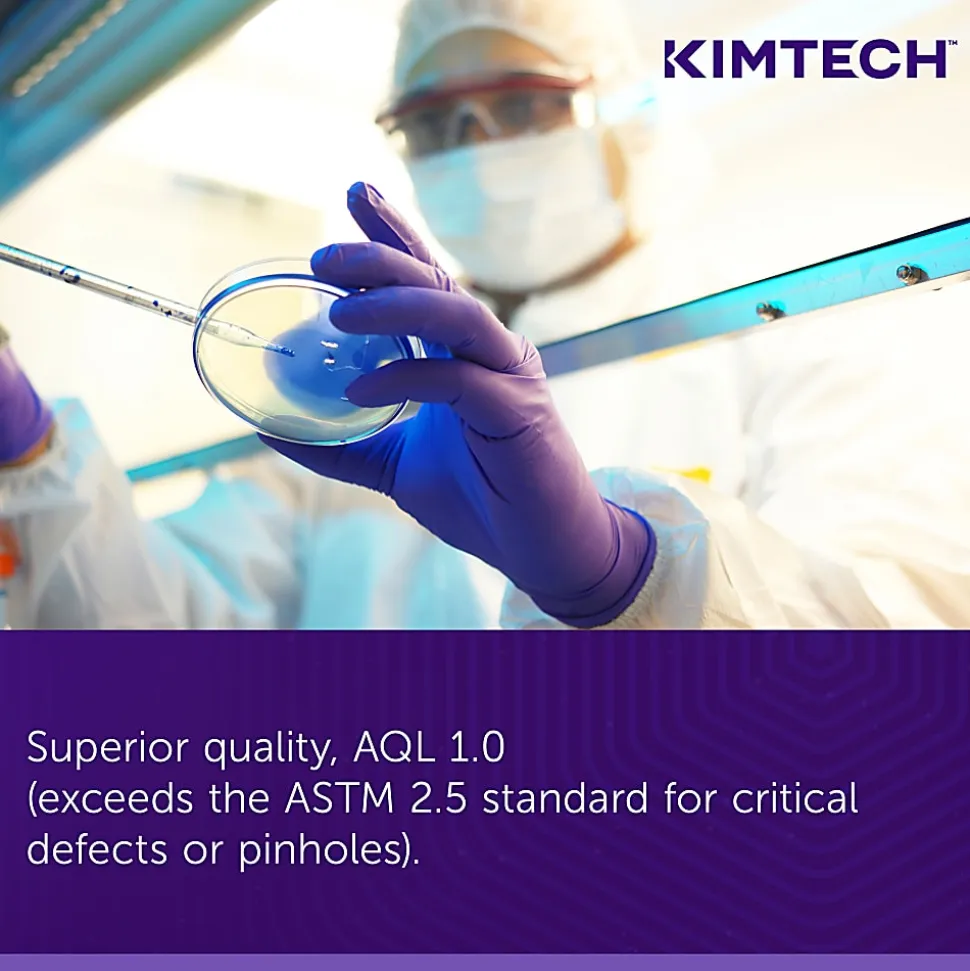 KIMTECH™

Superior quality, AQL 1.0 (exceeds the ASTM 2.5 standard for critical defects or pinholes).